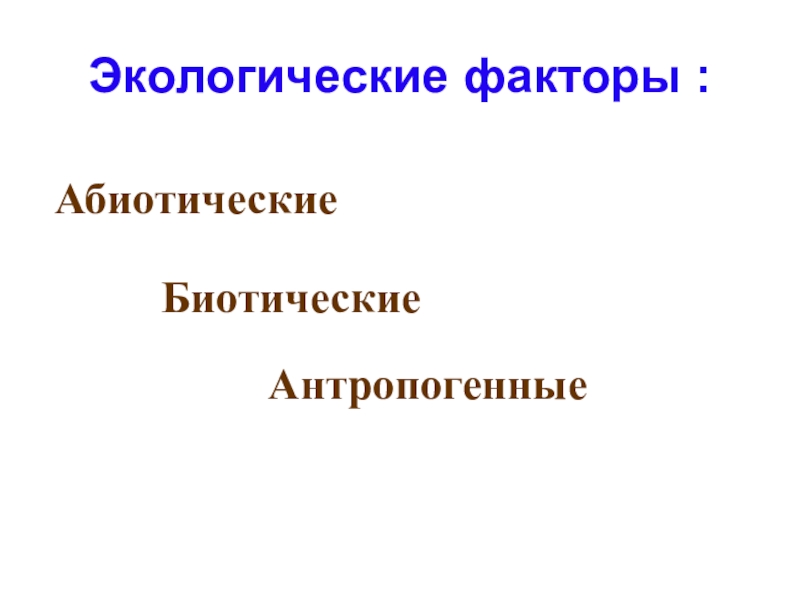 Экологические факторы :

Абиотические

Биотические

Антропогенные